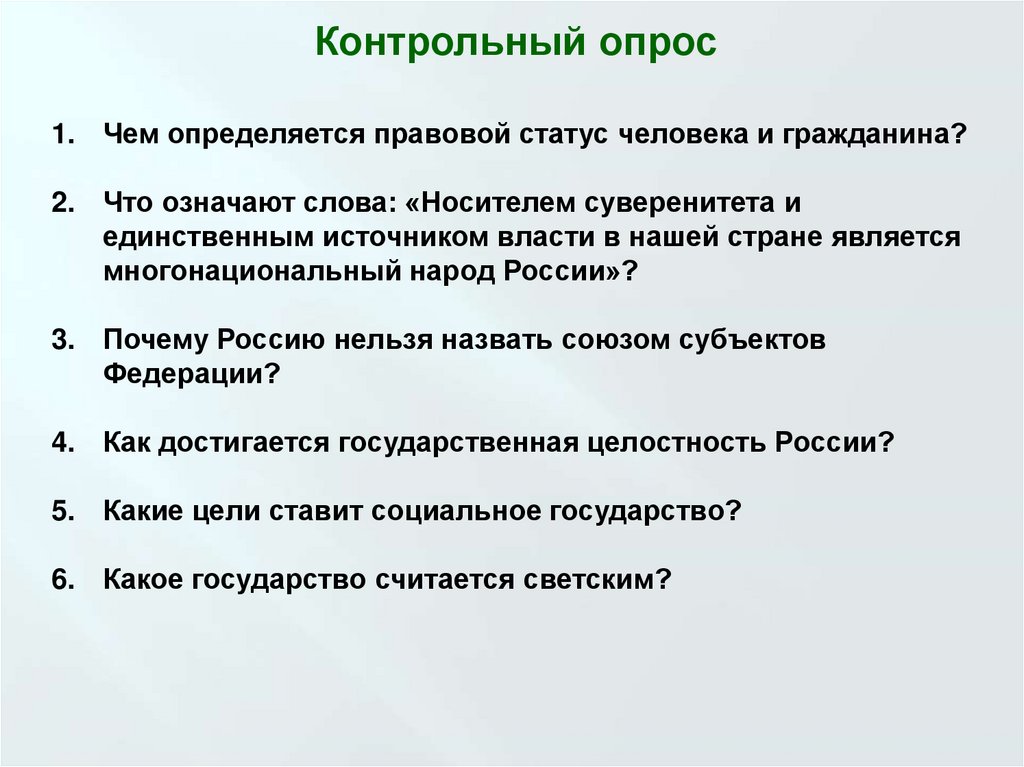 Контрольный опрос

1. Чем определяется правовой статус человека и гражданина?

2. Что означают слова: «Носителем суверенитета и единственным источником власти в нашей стране является многонациональный народ России»?

3. Почему Россию нельзя назвать союзом субъектов Федерации?

4. Как достигается государственная целостность России?

5. Какие цели ставит социальное государство?

6. Какое государство считается светским?